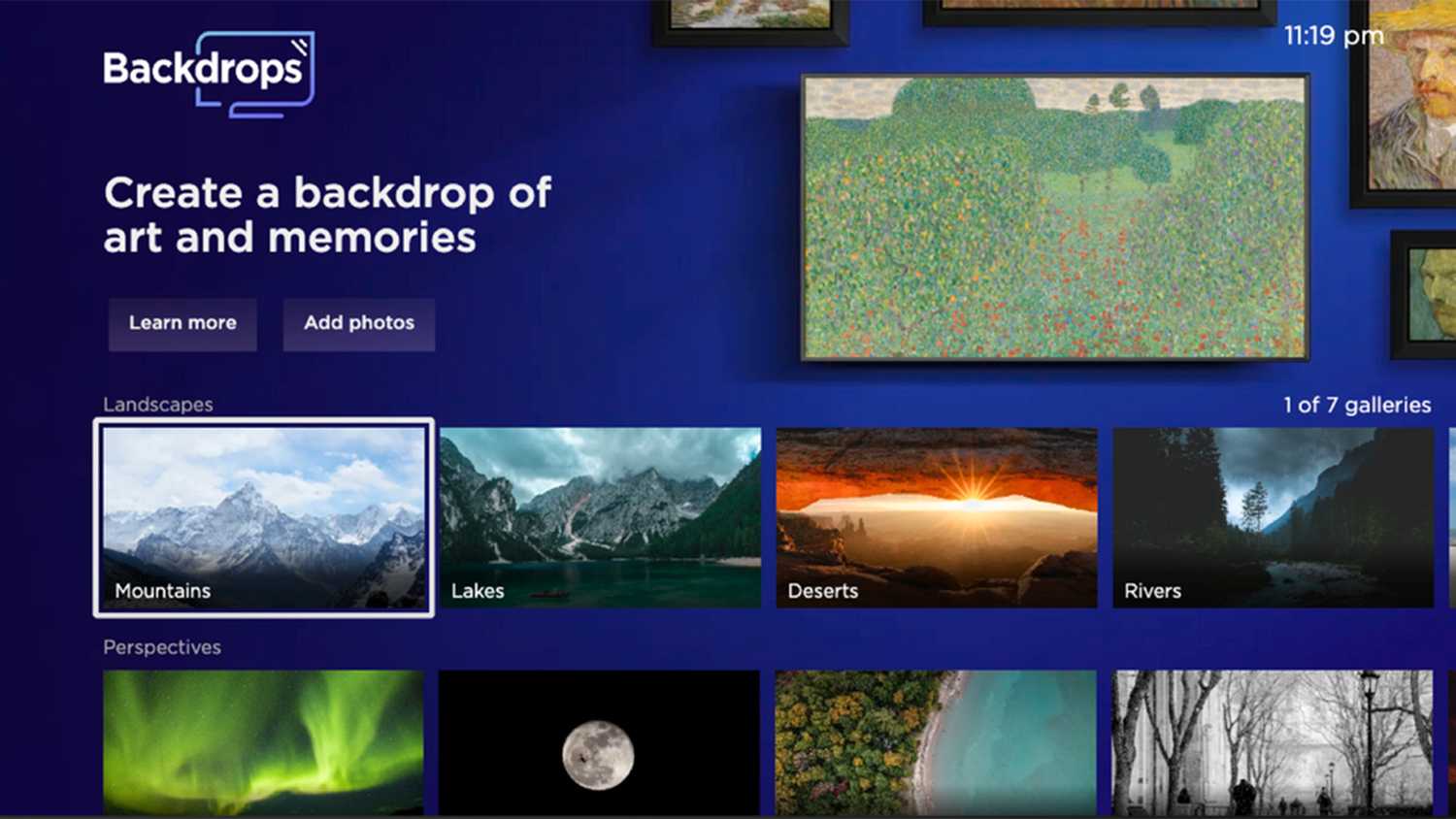 Backdrops

11:19 pm

Create a backdrop of art and memories

Learn more

Add photos

Landscapes

1 of 7 galleries

Mountains

Lakes

Deserts

Rivers

Perspectives